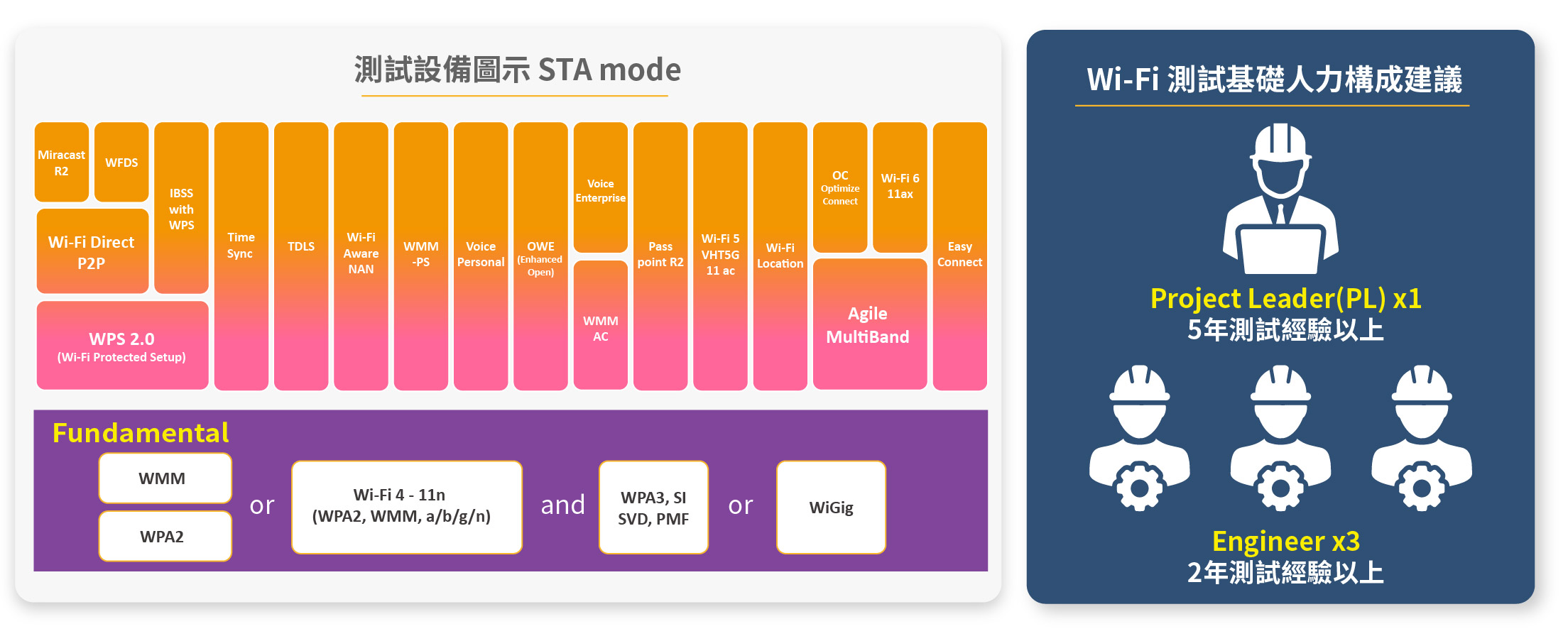 測試設備圖示 STA mode

Miracast R2

WFDS

IBSS with WPS

Wi-Fi Direct P2P

WPS 2.0
(Wi-Fi Protected Setup)

Time Sync

TDLS

Wi-Fi Aware NAN

WMM -PS

Voice Personal

OWE (Enhanced Open)

Voice Enterprise

WMM AC

Pass point R2

Wi-Fi 5 VHT5G 11 ac

Wi-Fi Location

OC Optimize Connect

Wi-Fi 6 11ax

Agile MultiBand

Easy Connect

Fundamental

WMM

WPA2

or

Wi-Fi 4 - 11n
(WPA2, WMM, a/b/g/n)

and

WPA3, SI SVD, PMF

or

WiGig

Wi-Fi 測試基礎人力構成建議

Project Leader(PL) x1
5年測試經驗以上

Engineer x3
2年測試經驗以上